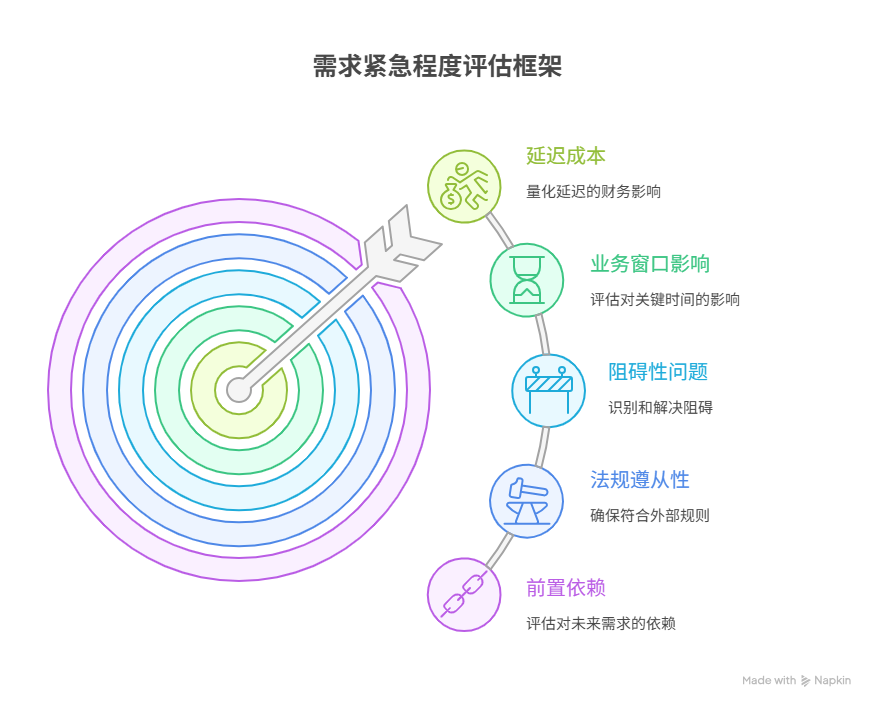 需求紧急程度评估框架

延迟成本

量化延迟的财务影响

业务窗口影响

评估对关键时间的影响

阻碍性问题

识别和解决阻碍

法规遵从性

确保符合外部规则

前置依赖

评估对未来需求的依赖

Made with Napkin